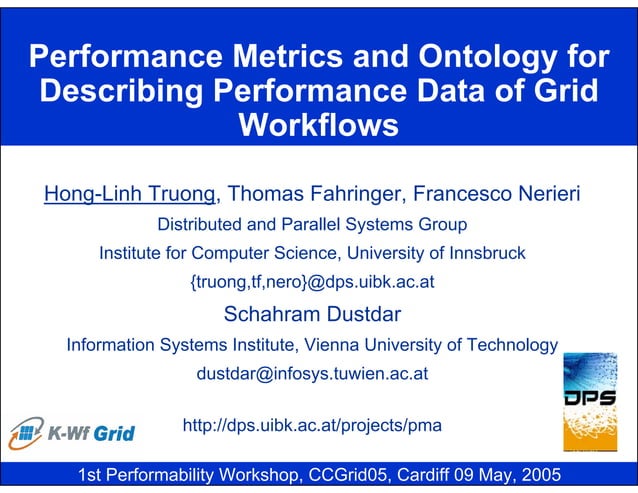 Performance Metrics and Ontology for Describing Performance Data of Grid Workflows

Hong-Linh Truong, Thomas Fahringer, Francesco Nerieri

Distributed and Parallel Systems Group

Institute for Computer Science, University of Innsbruck

{truong,tf,nero}@dps.uibk.ac.at

Schahram Dustdar

Information Systems Institute, Vienna University of Technology

dustdar@infosys.tuwien.ac.at

K-Wf Grid

http://dps.uibk.ac.at/projects/pma

DPS

1st Performability Workshop, CCGrid05, Cardiff 09 May, 2005